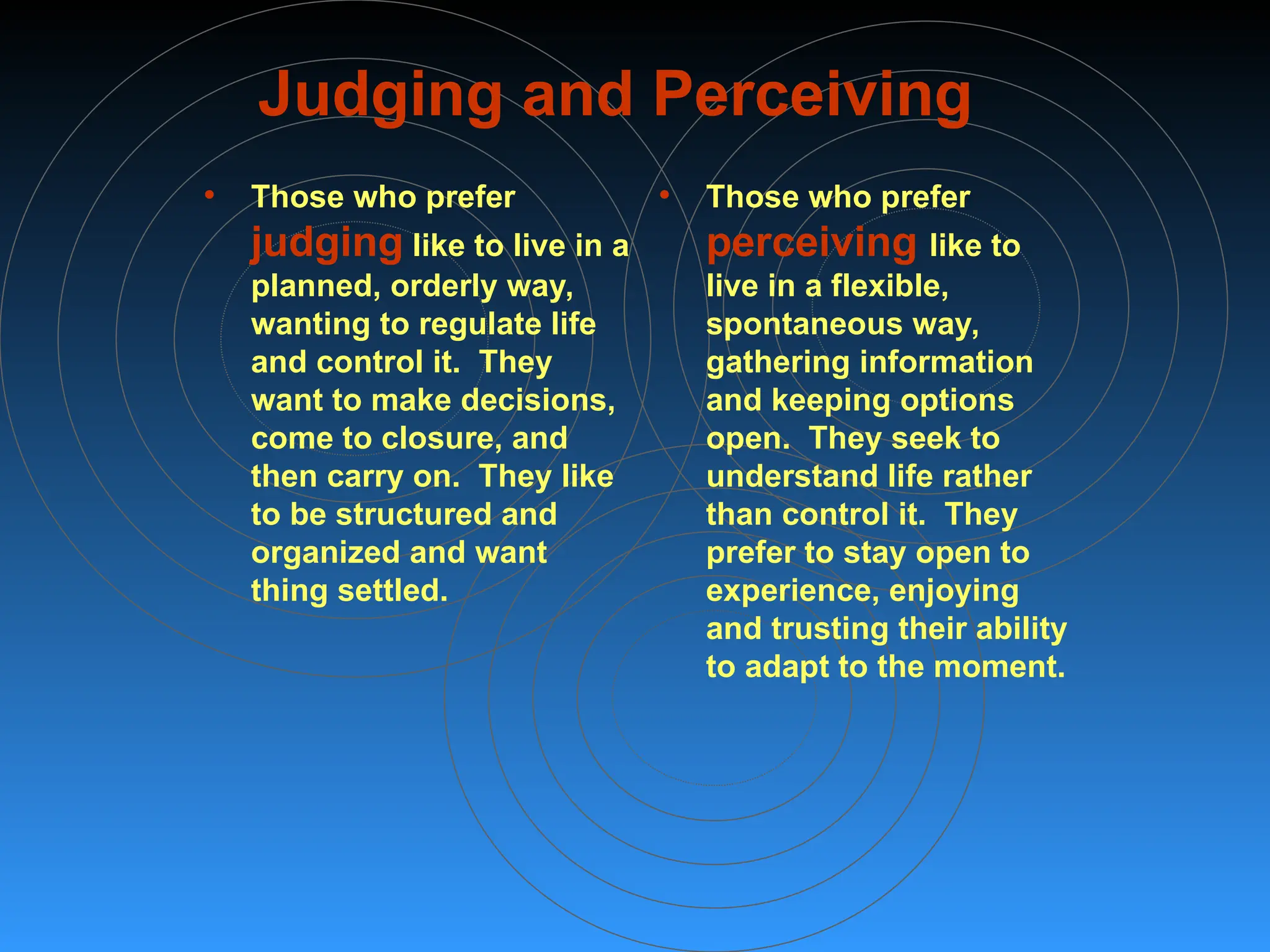 Judging and Perceiving

• Those who prefer judging like to live in a planned, orderly way, wanting to regulate life and control it. They want to make decisions, come to closure, and then carry on. They like to be structured and organized and want thing settled.

• Those who prefer perceiving like to live in a flexible, spontaneous way, gathering information and keeping options open. They seek to understand life rather than control it. They prefer to stay open to experience, enjoying and trusting their ability to adapt to the moment.